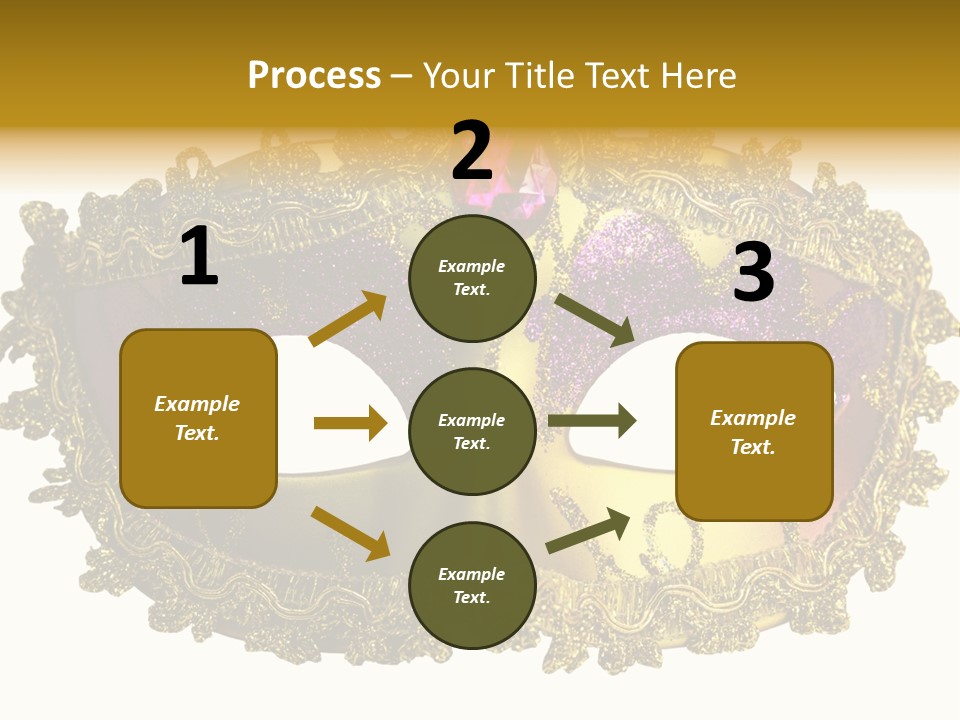 Process – Your Title Text Here

1

Example Text.

2

Example Text.

Example Text.

Example Text.

3

Example Text.